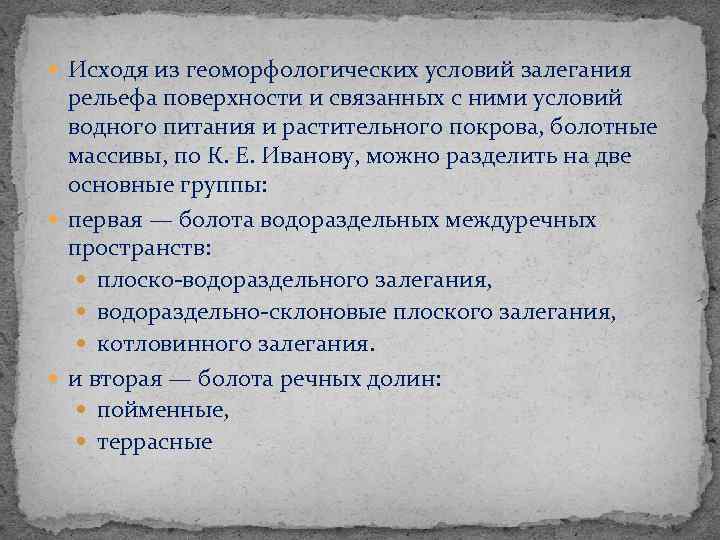 Исходя из геоморфологических условий залегания рельефа поверхности и связанных с ними условий водного питания и растительного покрова, болотные массивы, по К. Е. Иванову, можно разделить на две основные группы:

первая — болота водораздельных междуречных пространств:

плоско-водораздельного залегания,

водораздельно-склоновые плоского залегания,

котловинного залегания.

и вторая — болота речных долин:

пойменные,

террасные